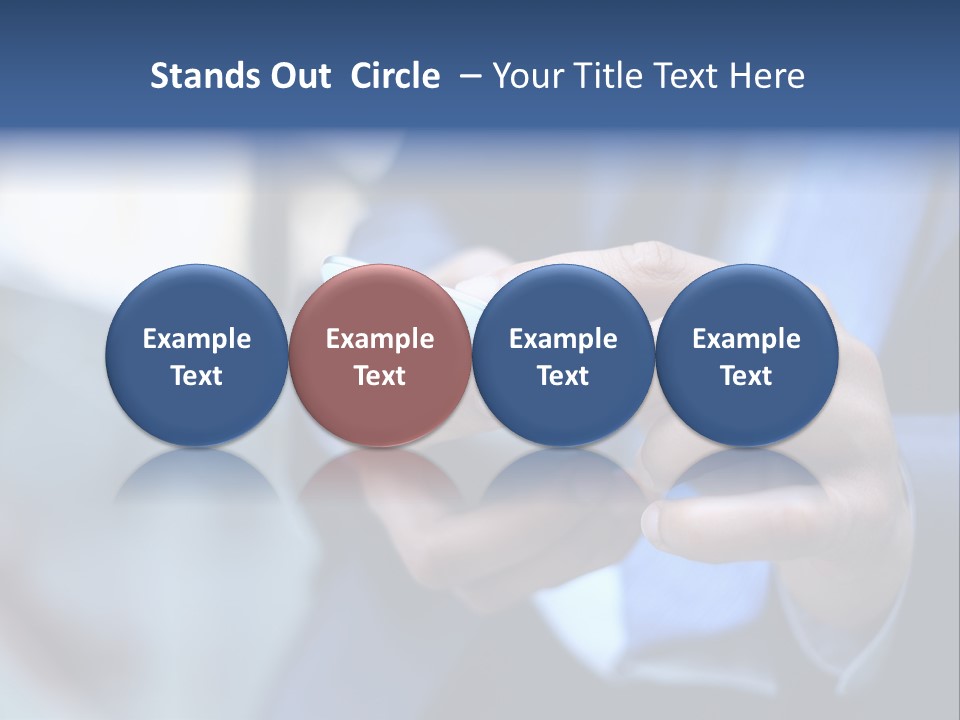 Stands Out Circle – Your Title Text Here

Example Text

Example Text

Example Text

Example Text